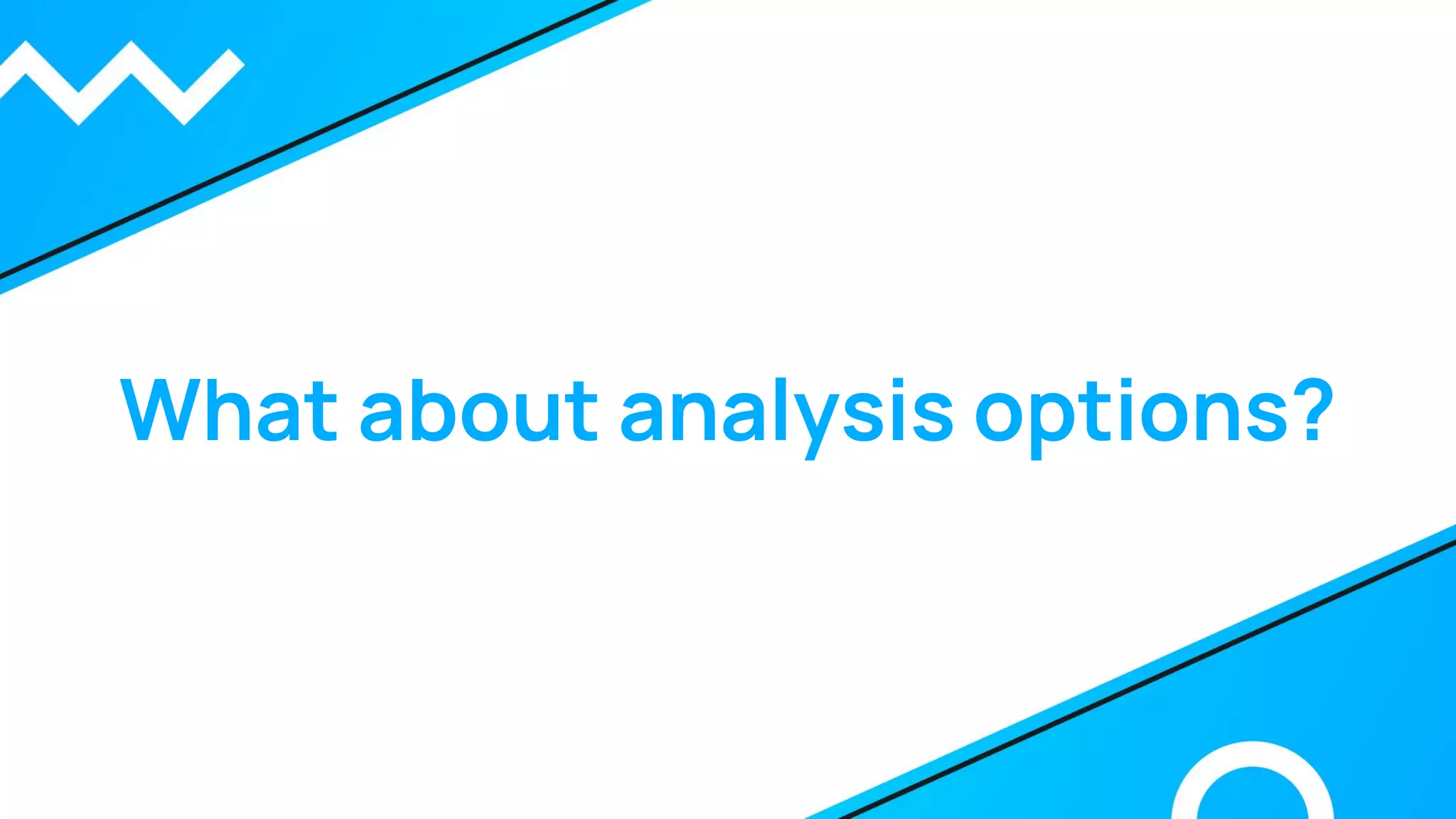 What about analysis options?